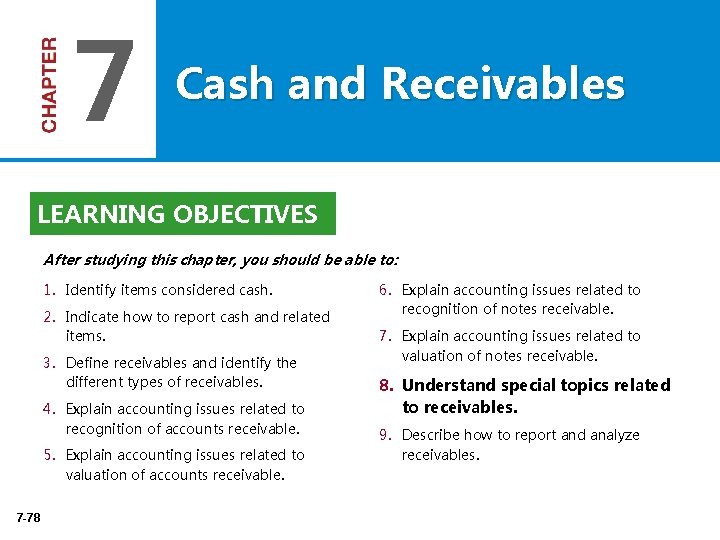 CHAPTER 7

Cash and Receivables

LEARNING OBJECTIVES

After studying this chapter, you should be able to:

1. Identify items considered cash.
2. Indicate how to report cash and related items.
3. Define receivables and identify the different types of receivables.
4. Explain accounting issues related to recognition of accounts receivable.
5. Explain accounting issues related to valuation of accounts receivable.

6. Explain accounting issues related to recognition of notes receivable.
7. Explain accounting issues related to valuation of notes receivable.
8. Understand special topics related to receivables.
9. Describe how to report and analyze receivables.

7-78